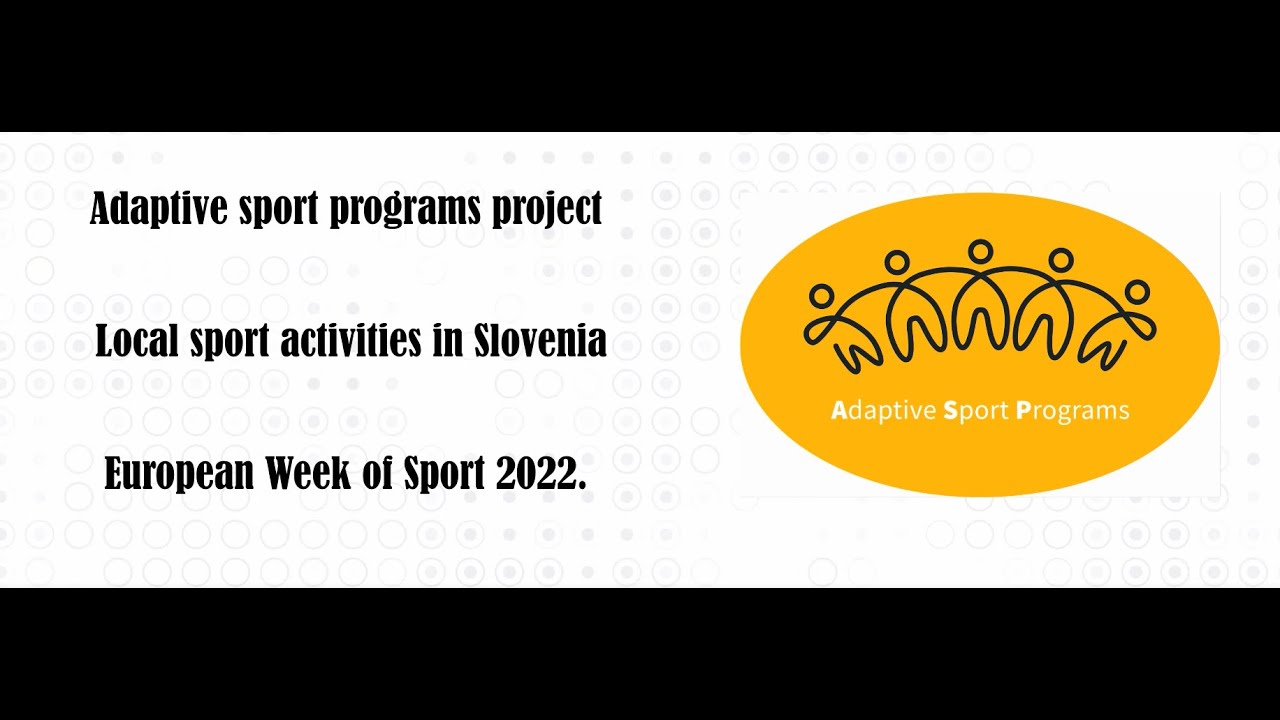 Adaptive sport programs project

Local sport activities in Slovenia

European Week of Sport 2022.

Adaptive Sport Programs